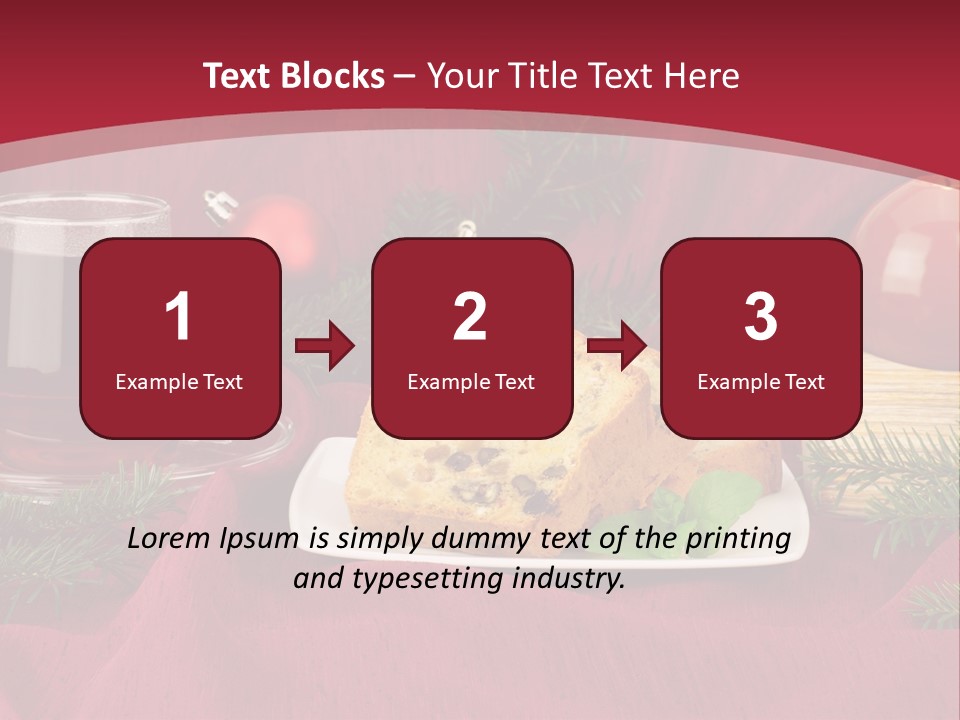 Text Blocks – Your Title Text Here

1
Example Text

2
Example Text

3
Example Text

Lorem Ipsum is simply dummy text of the printing and typesetting industry.